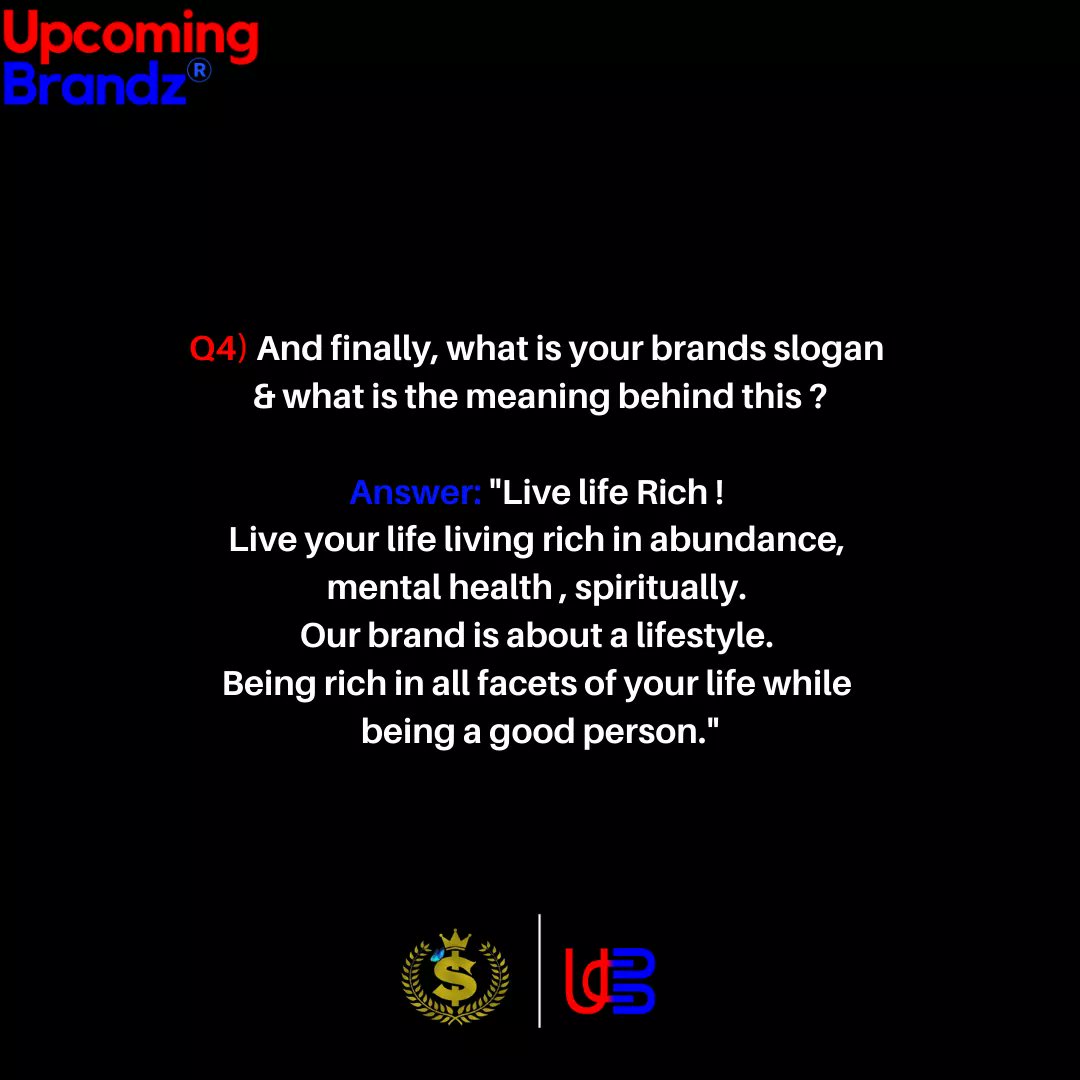 Upcoming
Brandz®

Q4) And finally, what is your brands slogan & what is the meaning behind this ?

Answer: "Live life Rich !
Live your life living rich in abundance, mental health , spiritually.
Our brand is about a lifestyle.
Being rich in all facets of your life while being a good person."

$

UB